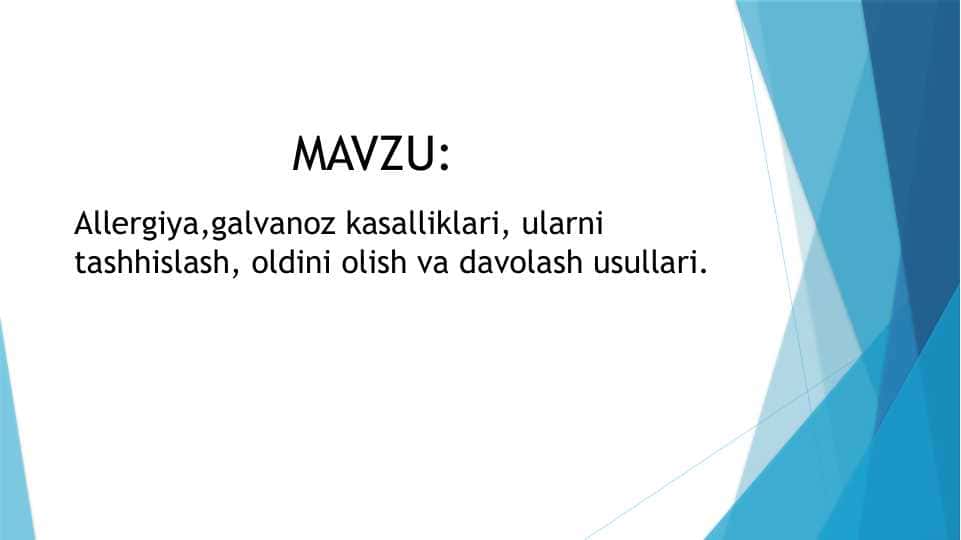 MAVZU:

Allergiya,galvanoz kasalliklari, ularni tashhislash, oldini olish va davolash usullari.